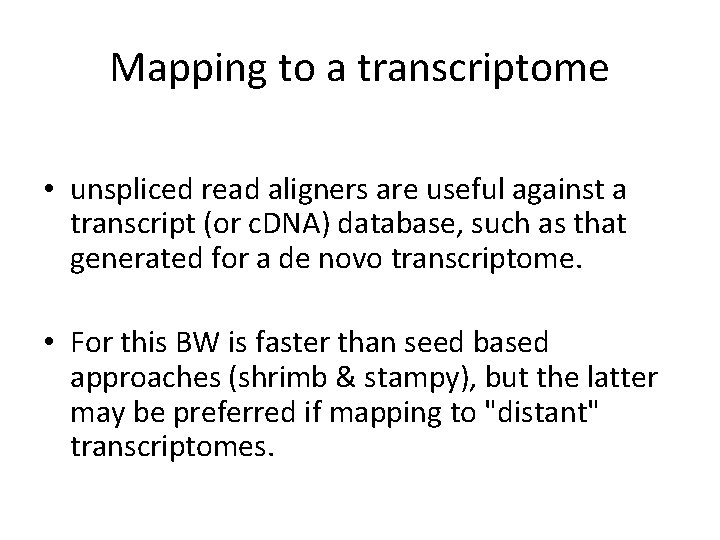 Mapping to a transcriptome

• unspliced read aligners are useful against a transcript (or cDNA) database, such as that generated for a de novo transcriptome.

• For this BW is faster than seed based approaches (shrimb & stampy), but the latter may be preferred if mapping to "distant" transcriptomes.